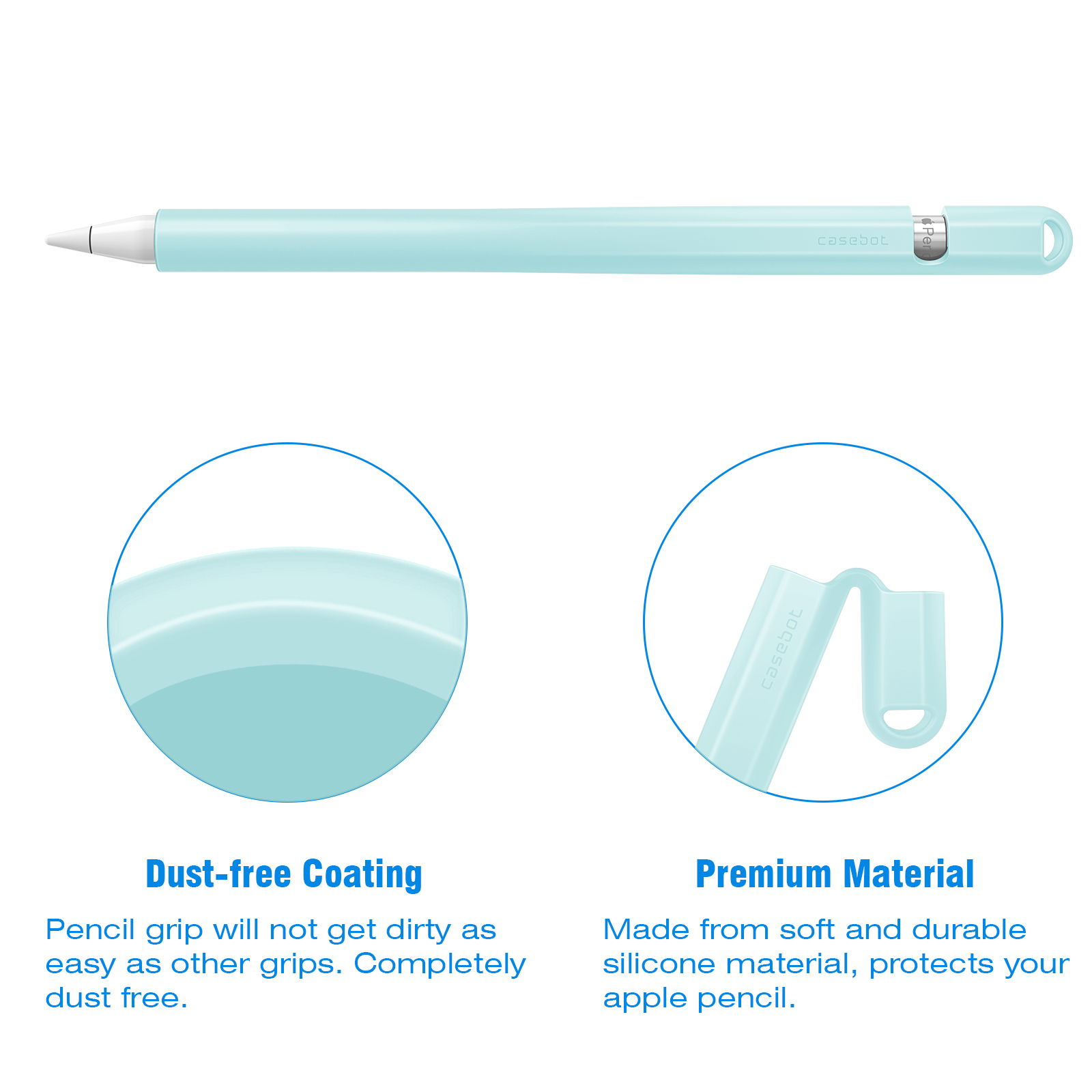 casebot

Pen

casebot

Dust-free Coating

Pencil grip will not get dirty as easy as other grips. Completely dust free.

Premium Material

Made from soft and durable silicone material, protects your apple pencil.